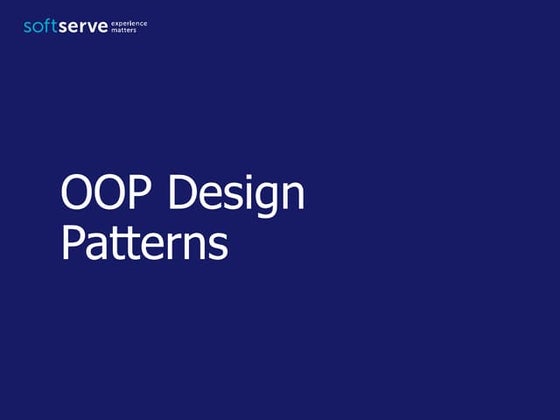 softserve experience matters

OOP Design Patterns